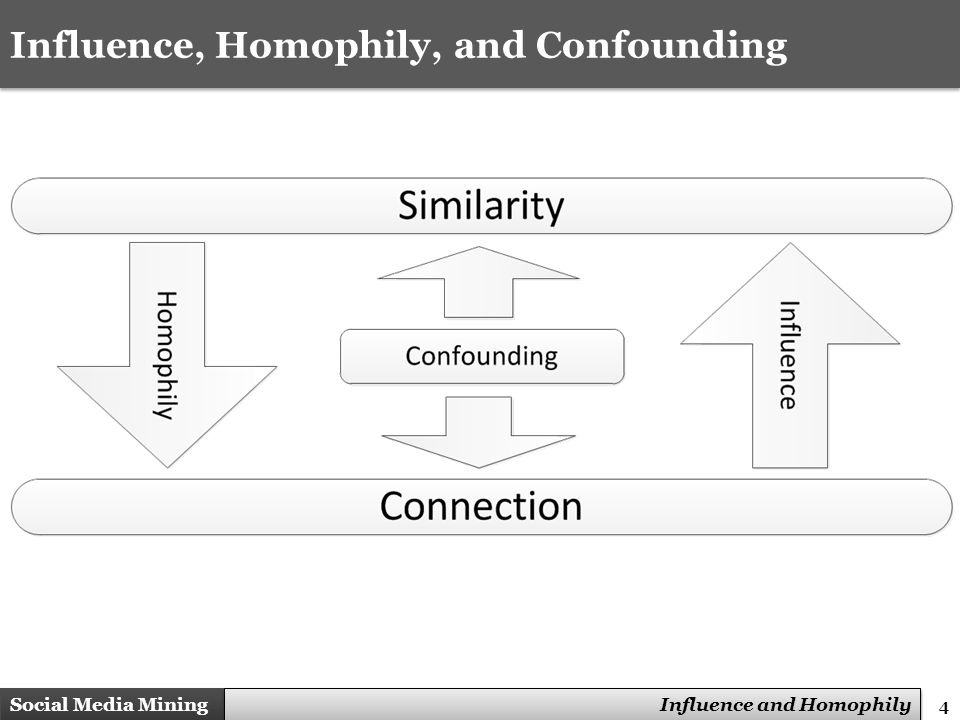 Influence, Homophily, and Confounding

Similarity

Homophily

Confounding

Influence

Connection

Social Media Mining

Influence and Homophily

4